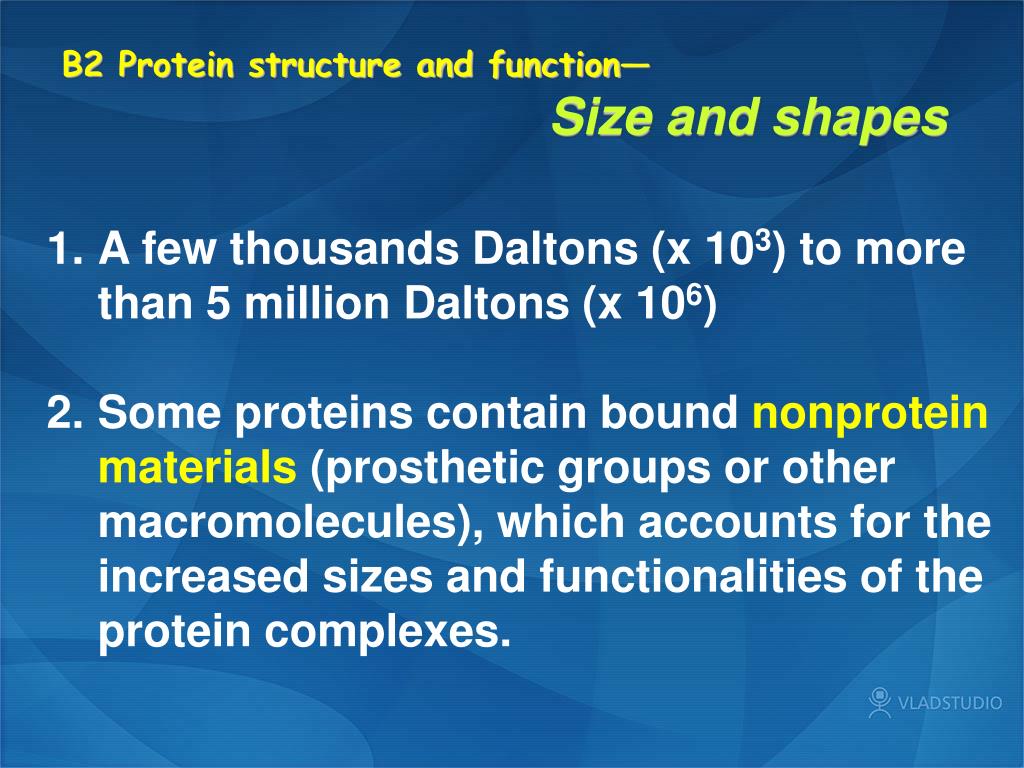 B2 Protein structure and function—
Size and shapes

1. A few thousands Daltons (x $10^3$) to more than 5 million Daltons (x $10^6$)

2. Some proteins contain bound nonprotein materials (prosthetic groups or other macromolecules), which accounts for the increased sizes and functionalities of the protein complexes.

VLADSTUDIO